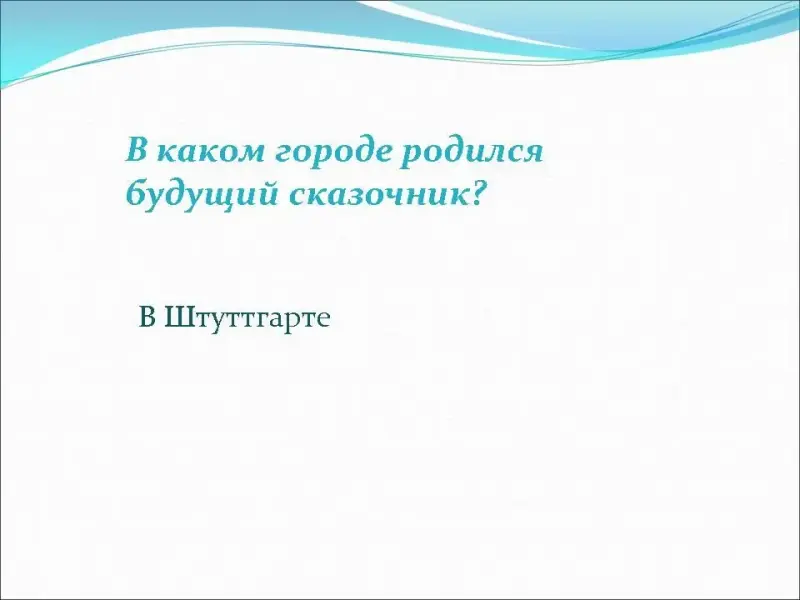 В каком городе родился будущий сказочник?

В Штуттгарте